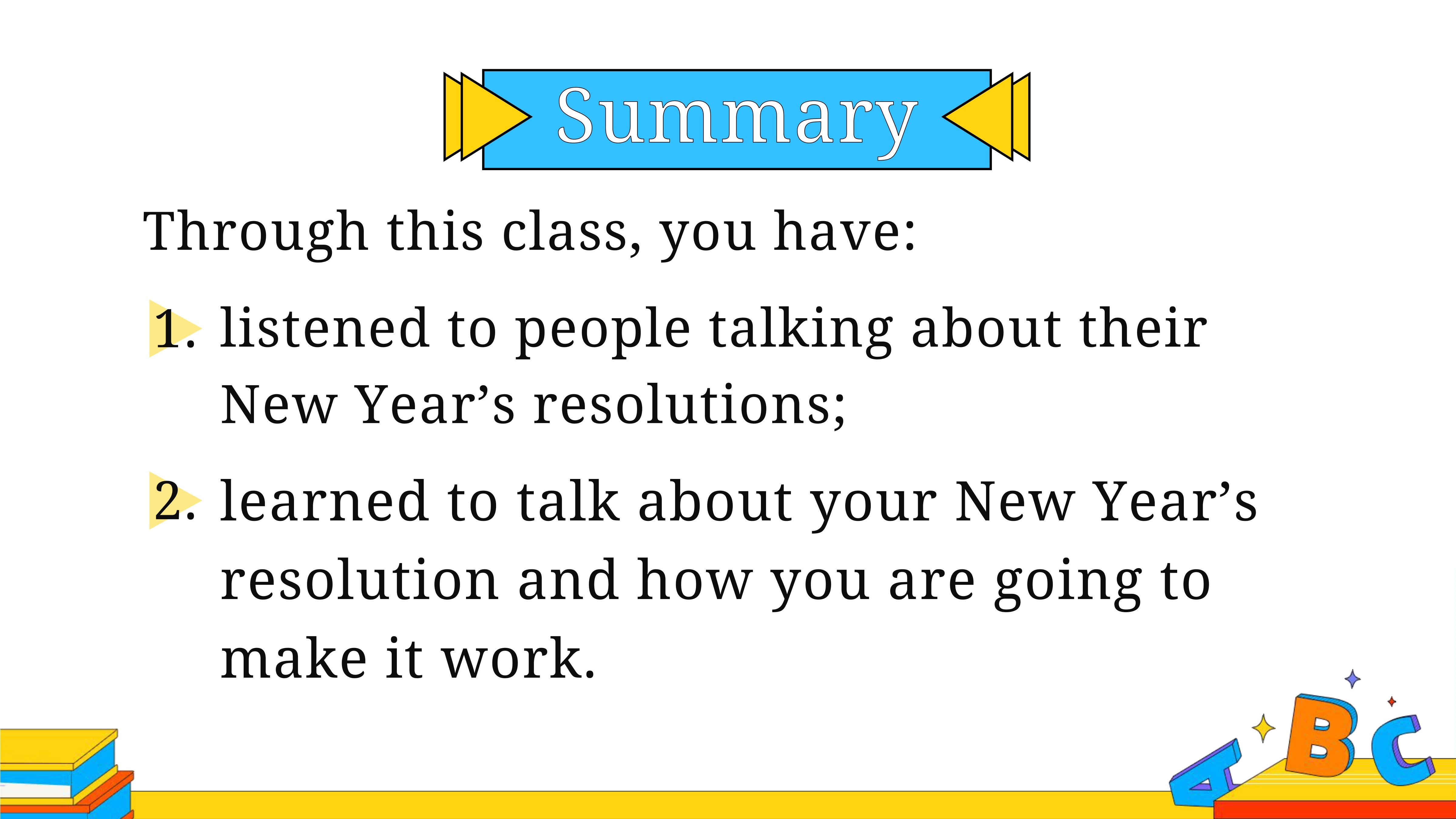 Summary

Through this class, you have:

1. listened to people talking about their New Year’s resolutions;

2. learned to talk about your New Year’s resolution and how you are going to make it work.

A B C